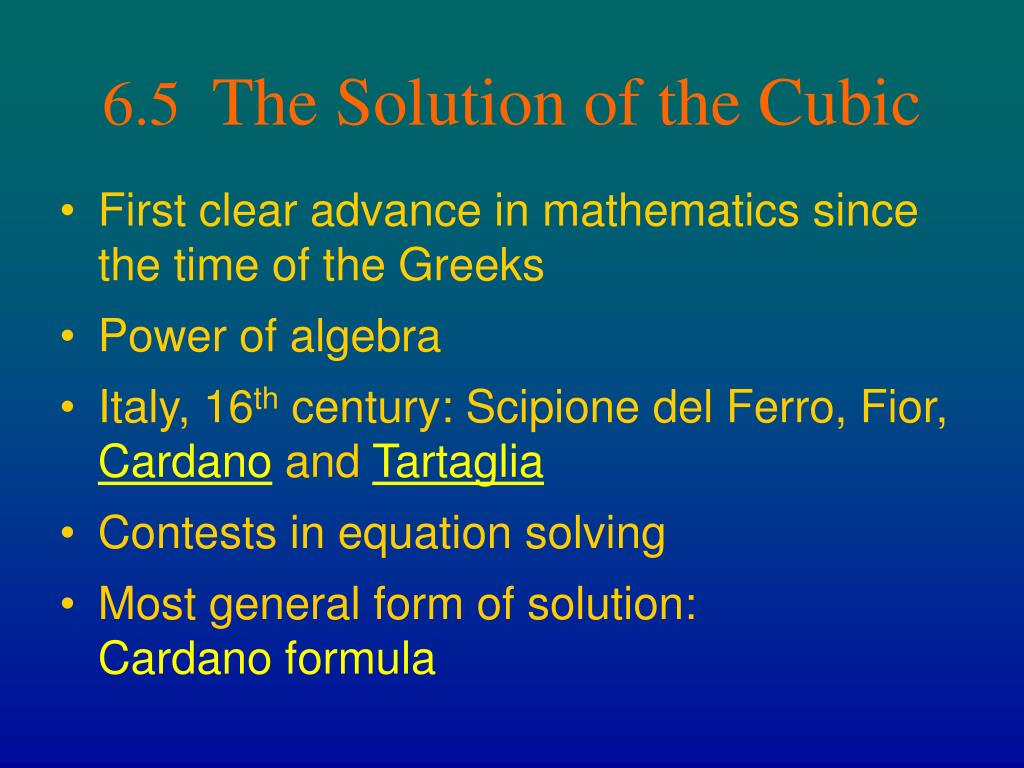 6.5 The Solution of the Cubic

• First clear advance in mathematics since the time of the Greeks
• Power of algebra
• Italy, 16$^{th}$ century: Scipione del Ferro, Fior, Cardano and Tartaglia
• Contests in equation solving
• Most general form of solution: Cardano formula